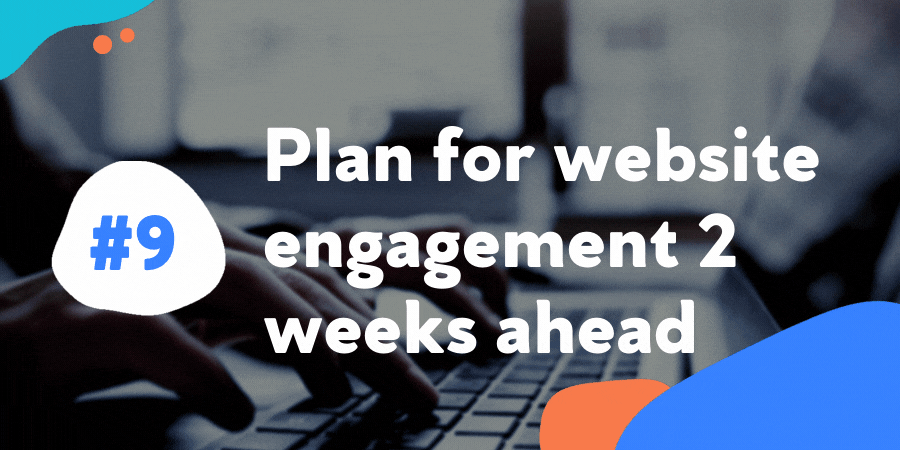 #9

Plan for website engagement 2 weeks ahead